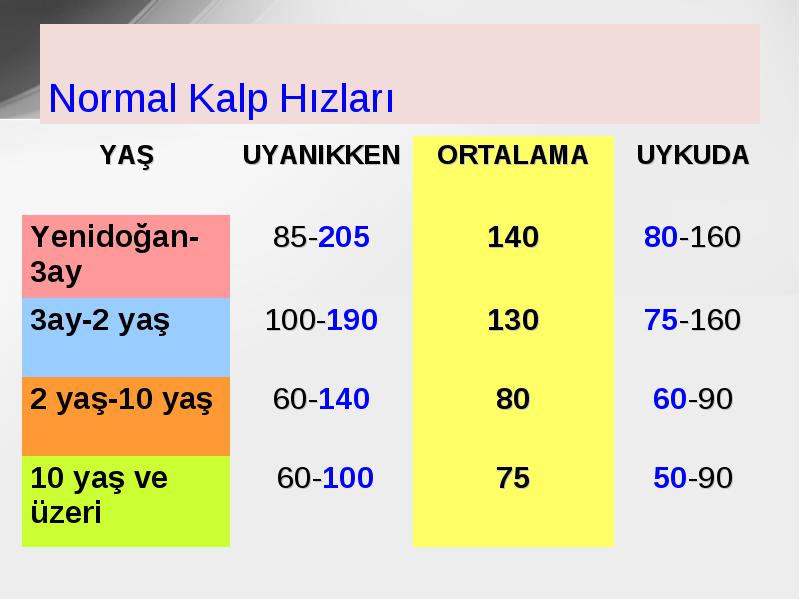 Normal Kalp Hızları

| YAŞ | UYANIKKEN | ORTALAMA | UYKUDA |
|---|---|---|---|
| Yenidoğan-3ay | 85-205 | 140 | 80-160 |
| 3ay-2 yaş | 100-190 | 130 | 75-160 |
| 2 yaş-10 yaş | 60-140 | 80 | 60-90 |
| 10 yaş ve üzeri | 60-100 | 75 | 50-90 |